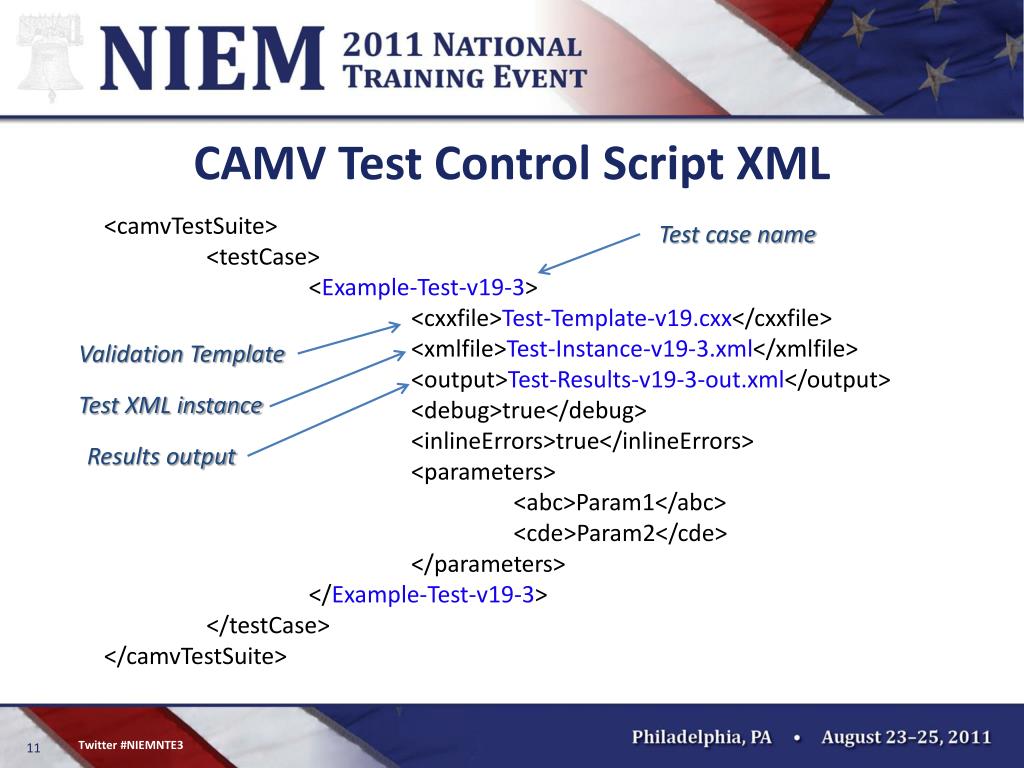 NIEM 2011 NATIONAL TRAINING EVENT

CAMV Test Control Script XML

<camvTestSuite>
<testCase>
<Example-Test-v19-3>
<cxxfile>Test-Template-v19.cxx</cxxfile>
<xmlfile>Test-Instance-v19-3.xml</xmlfile>
<output>Test-Results-v19-3-out.xml</output>
<debug>true</debug>
<inlineErrors>true</inlineErrors>
<parameters>
<abc>Param1</abc>
<cde>Param2</cde>
</parameters>
</Example-Test-v19-3>
</testCase>
</camvTestSuite>

Test case name

Validation Template

Test XML instance

Results output

11

Twitter #NIEMNTE3

Philadelphia, PA • August 23–25, 2011